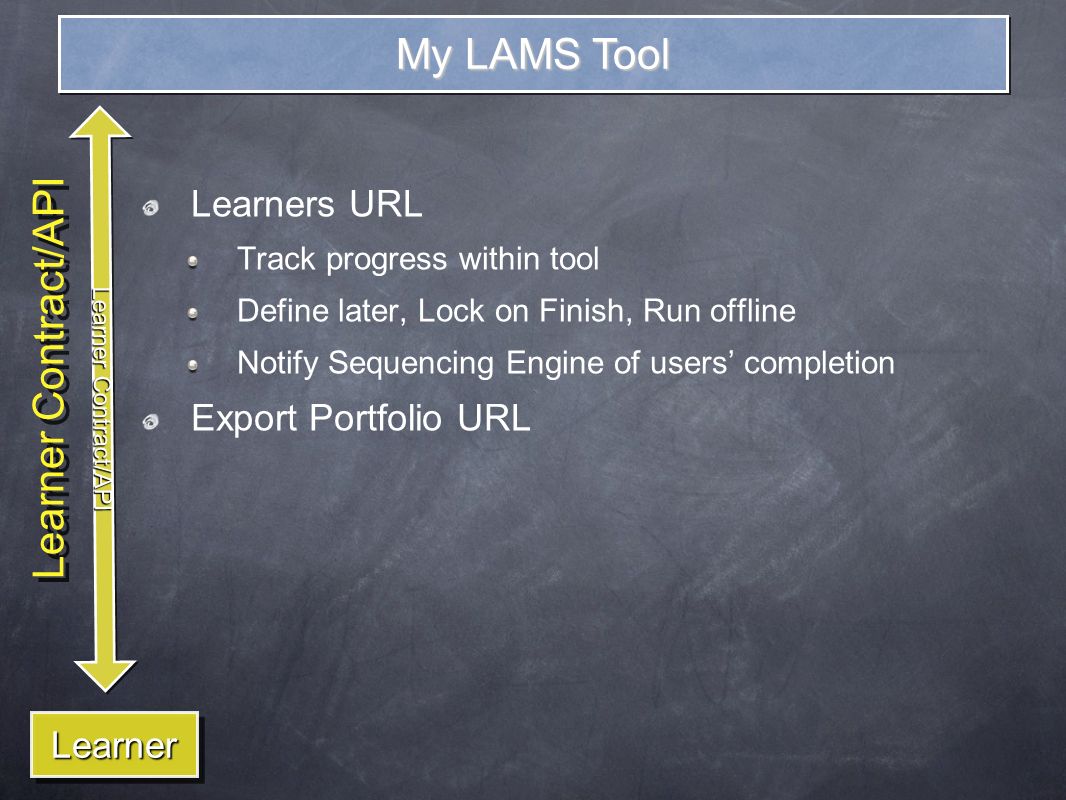 My LAMS Tool

Learner Contract/API

Learner Contract/API

Learners URL

Track progress within tool

Define later, Lock on Finish, Run offline

Notify Sequencing Engine of users' completion

Export Portfolio URL

Learner